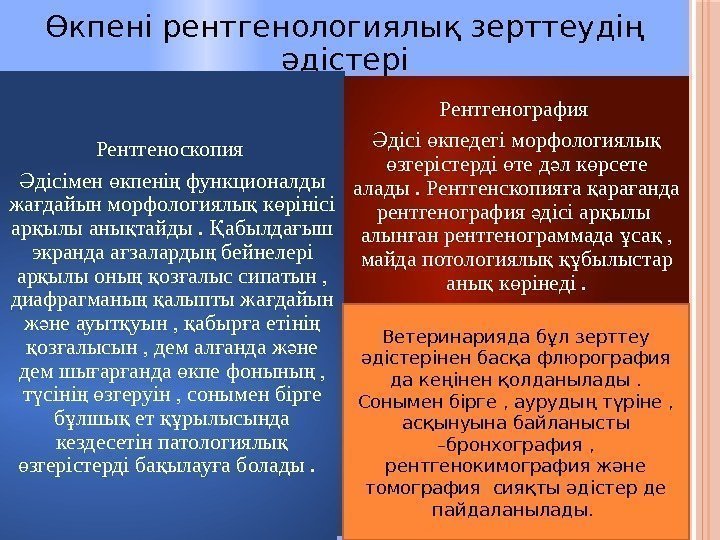 Өкпені рентгенологиялық зерттеудің әдістері

Рентгеноскопия

Әдісімен өкпенің функционалды жағдайын морфологиялық көрінісі арқылы анықтайды . Қабылдағыш экранда ағзалардың бейнелері арқылы оның қозғалыс сипатын , диафрагманың қалыпты жағдайын және ауытқуын , қабырға етінің қозғалысын , дем алғанда және дем шығарғанда өкпе фонының , түсінің өзгеруін , сонымен бірге бұлшық ет құрылысында кездесетін патологиялық өзгерістерді бақылауға болады .

Рентгенография

Әдісі өкпедегі морфологиялық өзгерістерді өте дәл көрсете алады . Рентгенскопияға қарағанда рентгенография әдісі арқылы алынған рентгенограммада ұсақ , майда потологиялық құбылыстар анық көрінеді .

Ветеринарияда бұл зерттеу әдістерінен басқа флюрография да кеңінен қолданылады . Сонымен бірге , аурудың түріне , асқынуына байланысты –бронхография , рентгенокимография және томография сияқты әдістер де пайдаланылады.